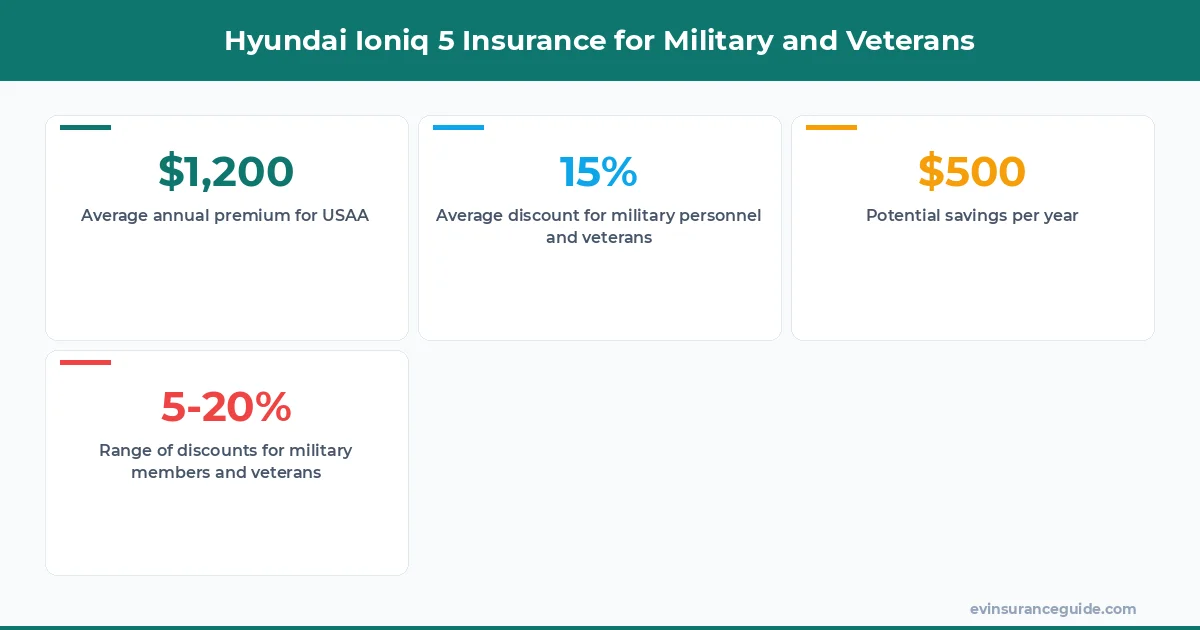 Hyundai Ioniq 5 Insurance for Military and Veterans

$1,200
Average annual premium for USAA

15%
Average discount for military personnel and veterans

$500
Potential savings per year

5-20%
Range of discounts for military members and veterans

evinsuranceguide.com